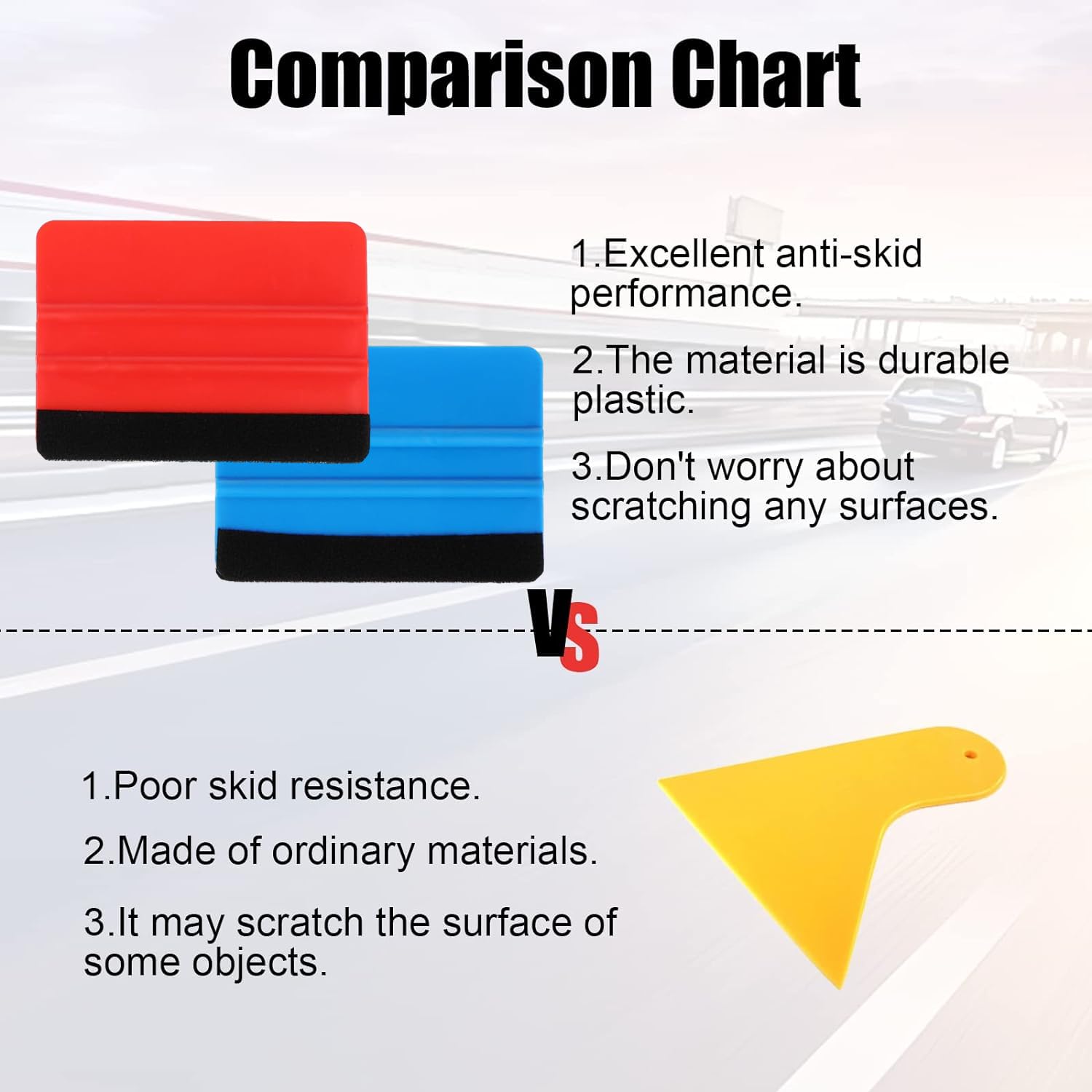 Comparison Chart

1.Excellent anti-skid performance.

2.The material is durable plastic.

3.Don't worry about scratching any surfaces.

VS

1.Poor skid resistance.

2.Made of ordinary materials.

3.It may scratch the surface of some objects.